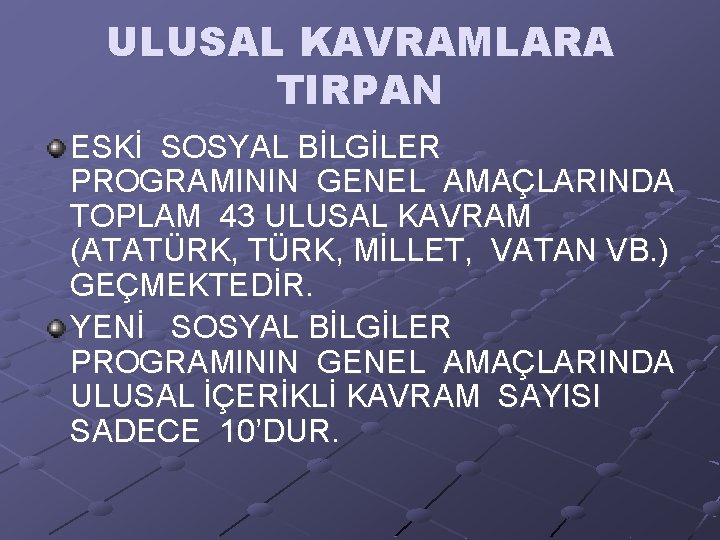 ULUSAL KAVRAMLARA TIRPAN

ESKİ SOSYAL BİLGİLER PROGRAMININ GENEL AMAÇLARINDA TOPLAM 43 ULUSAL KAVRAM (ATATÜRK, TÜRK, MİLLET, VATAN VB.) GEÇMEKTEDİR.

YENİ SOSYAL BİLGİLER PROGRAMININ GENEL AMAÇLARINDA ULUSAL İÇERİKLİ KAVRAM SAYISI SADECE 10'DUR.